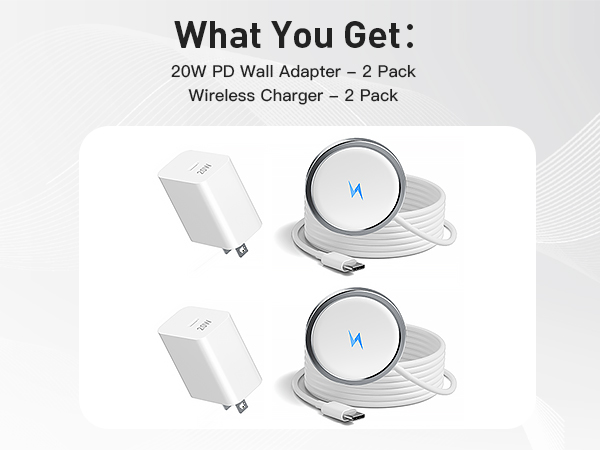 What You Get:

20W PD Wall Adapter – 2 Pack
Wireless Charger – 2 Pack

20W

20W